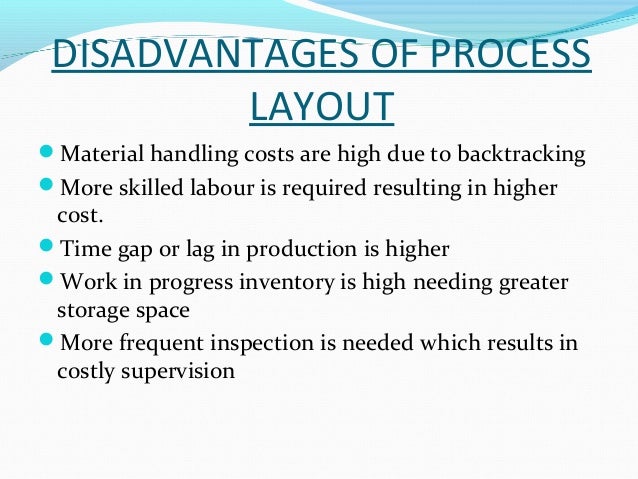 DISADVANTAGES OF PROCESS LAYOUT

- Material handling costs are high due to backtracking
- More skilled labour is required resulting in higher cost.
- Time gap or lag in production is higher
- Work in progress inventory is high needing greater storage space
- More frequent inspection is needed which results in costly supervision